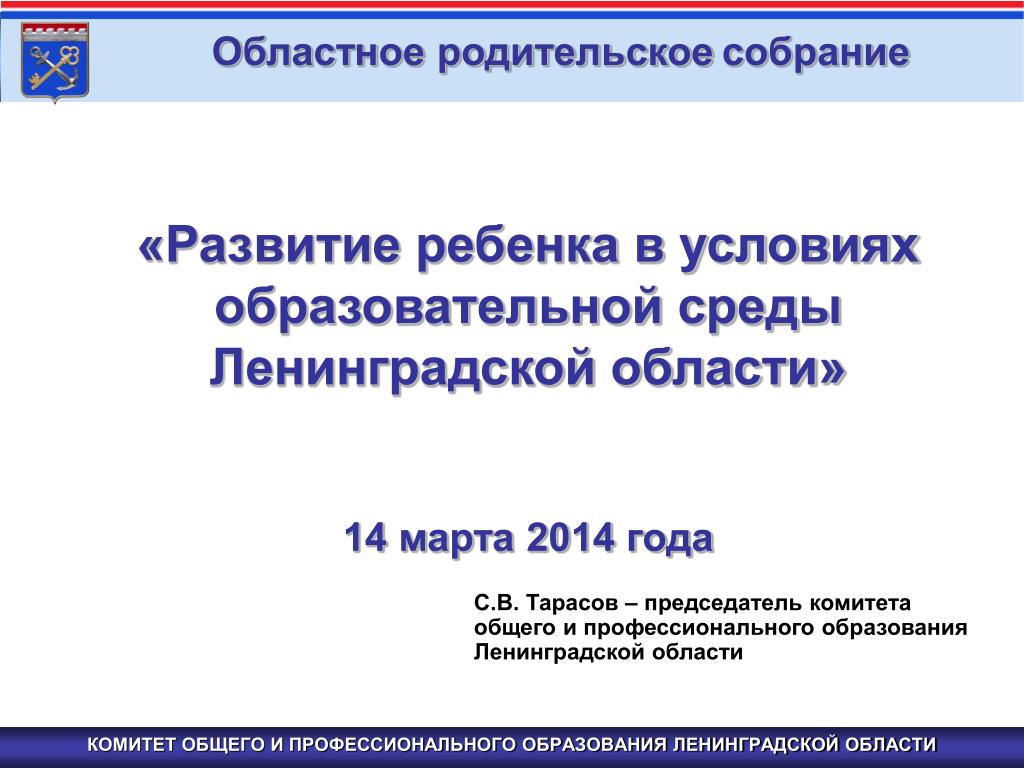 Областное родительское собрание

«Развитие ребенка в условиях образовательной среды Ленинградской области»

14 марта 2014 года

С.В. Тарасов – председатель комитета общего и профессионального образования Ленинградской области

КОМИТЕТ ОБЩЕГО И ПРОФЕССИОНАЛЬНОГО ОБРАЗОВАНИЯ ЛЕНИНГРАДСКОЙ ОБЛАСТИ